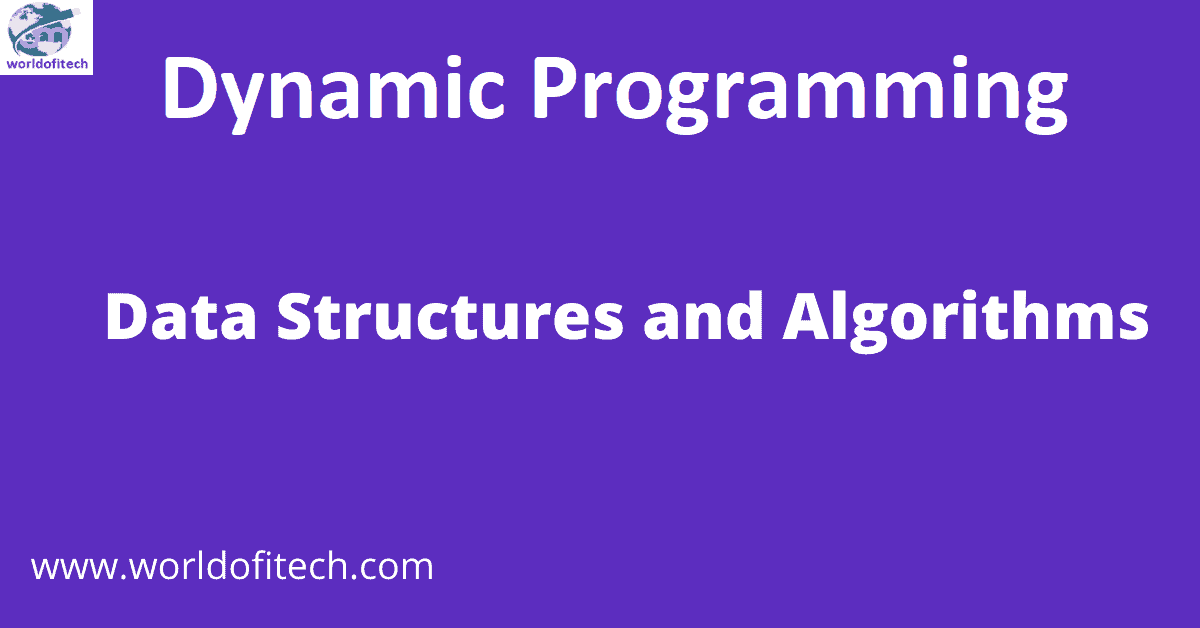 worldofitech

Dynamic Programming

Data Structures and Algorithms

www.worldofitech.com